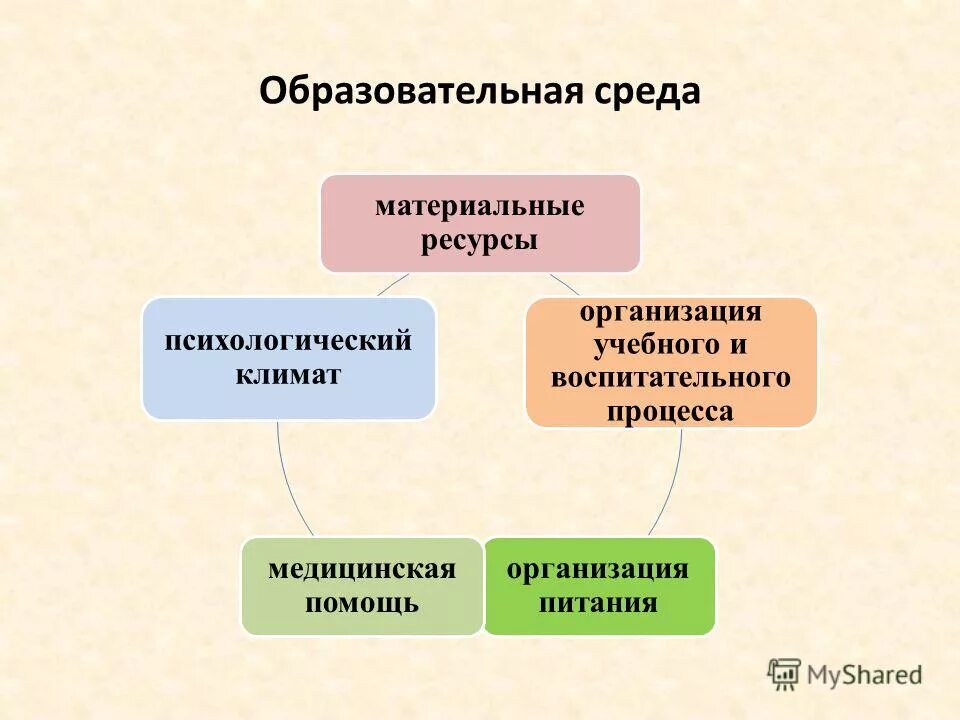 Образовательная среда

материальные ресурсы

организация учебного и воспитательного процесса

организация питания

медицинская помощь

психологический климат

MyShared